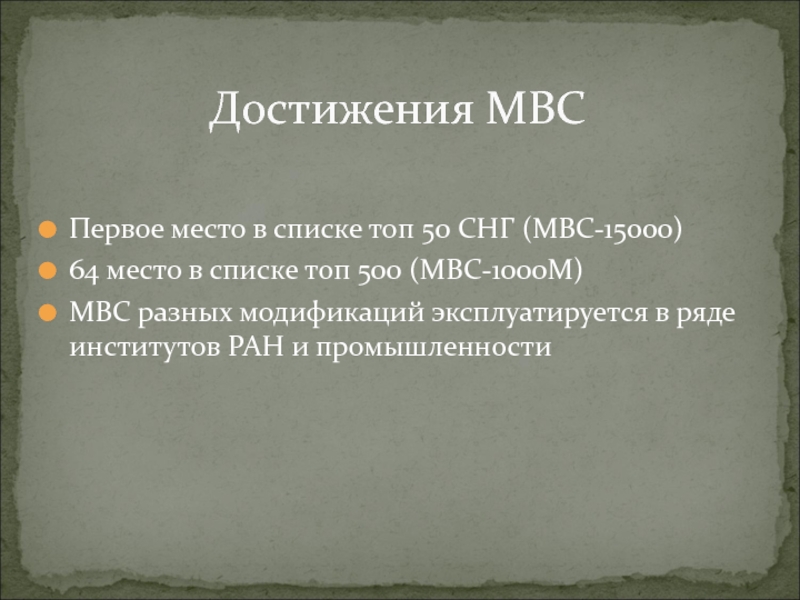 Достижения МВС

Первое место в списке топ 50 СНГ (МВС-15000)

64 место в списке топ 500 (МВС-1000М)

МВС разных модификаций эксплуатируется в ряде институтов РАН и промышленности